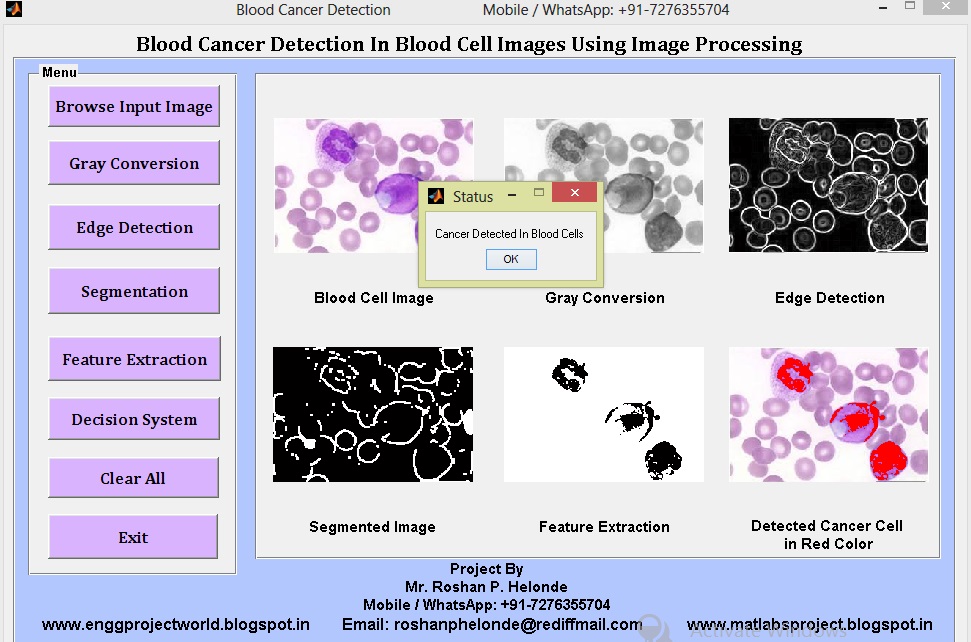 Blood Cancer Detection Mobile / WhatsApp: +91-7276355704

Blood Cancer Detection In Blood Cell Images Using Image Processing

Menu

Browse Input Image

Gray Conversion

Edge Detection

Segmentation

Feature Extraction

Decision System

Clear All

Exit

Status

Cancer Detected In Blood Cells

OK

Blood Cell Image

Gray Conversion

Edge Detection

Segmented Image

Feature Extraction

Detected Cancer Cell in Red Color

Project By
Mr. Roshan P. Helonde
Mobile / WhatsApp: +91-7276355704

www.enggprojectworld.blogspot.in Email: roshanphelonde@rediffmail.com www.matlabsproject.blogspot.in